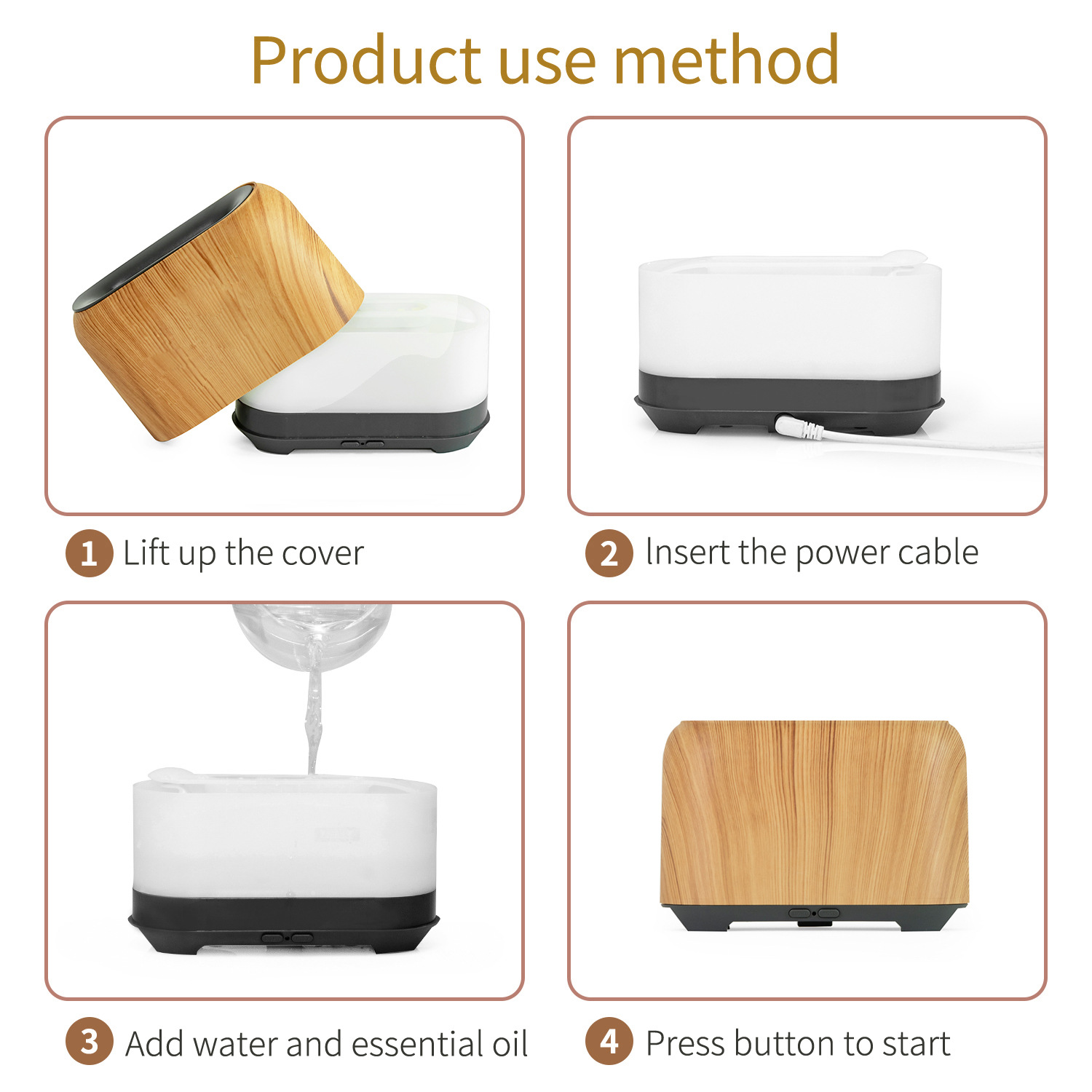 Product use method

1 Lift up the cover

2 Insert the power cable

3 Add water and essential oil

4 Press button to start